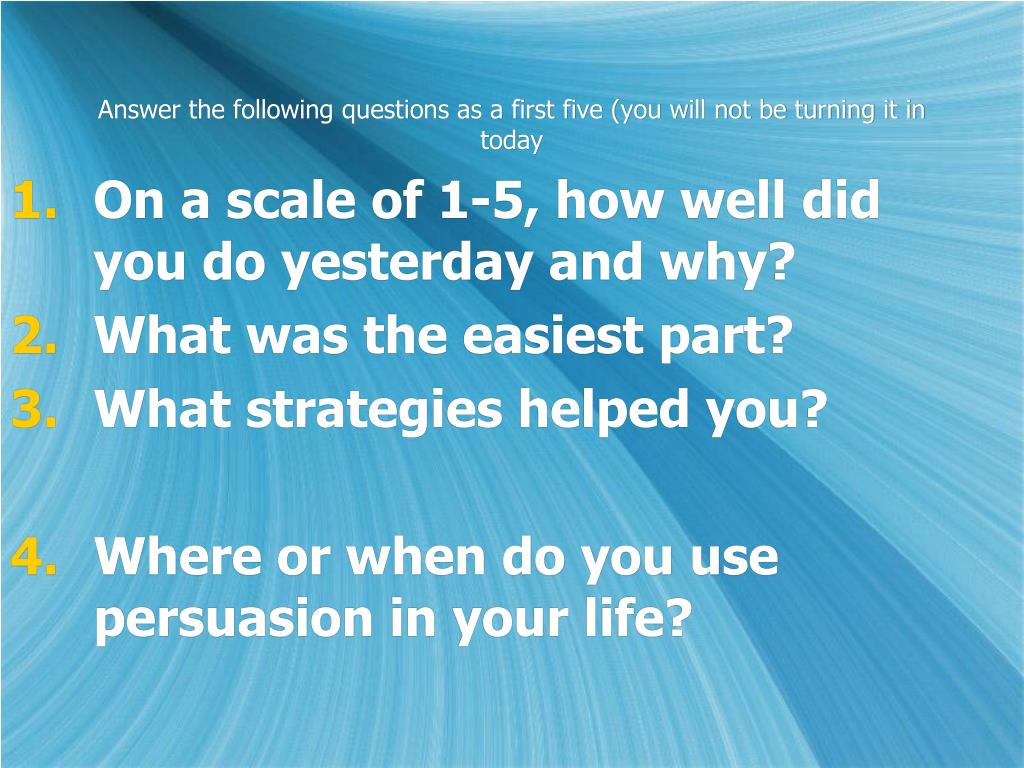 Answer the following questions as a first five (you will not be turning it in today

1. On a scale of 1-5, how well did you do yesterday and why?
2. What was the easiest part?
3. What strategies helped you?

4. Where or when do you use persuasion in your life?